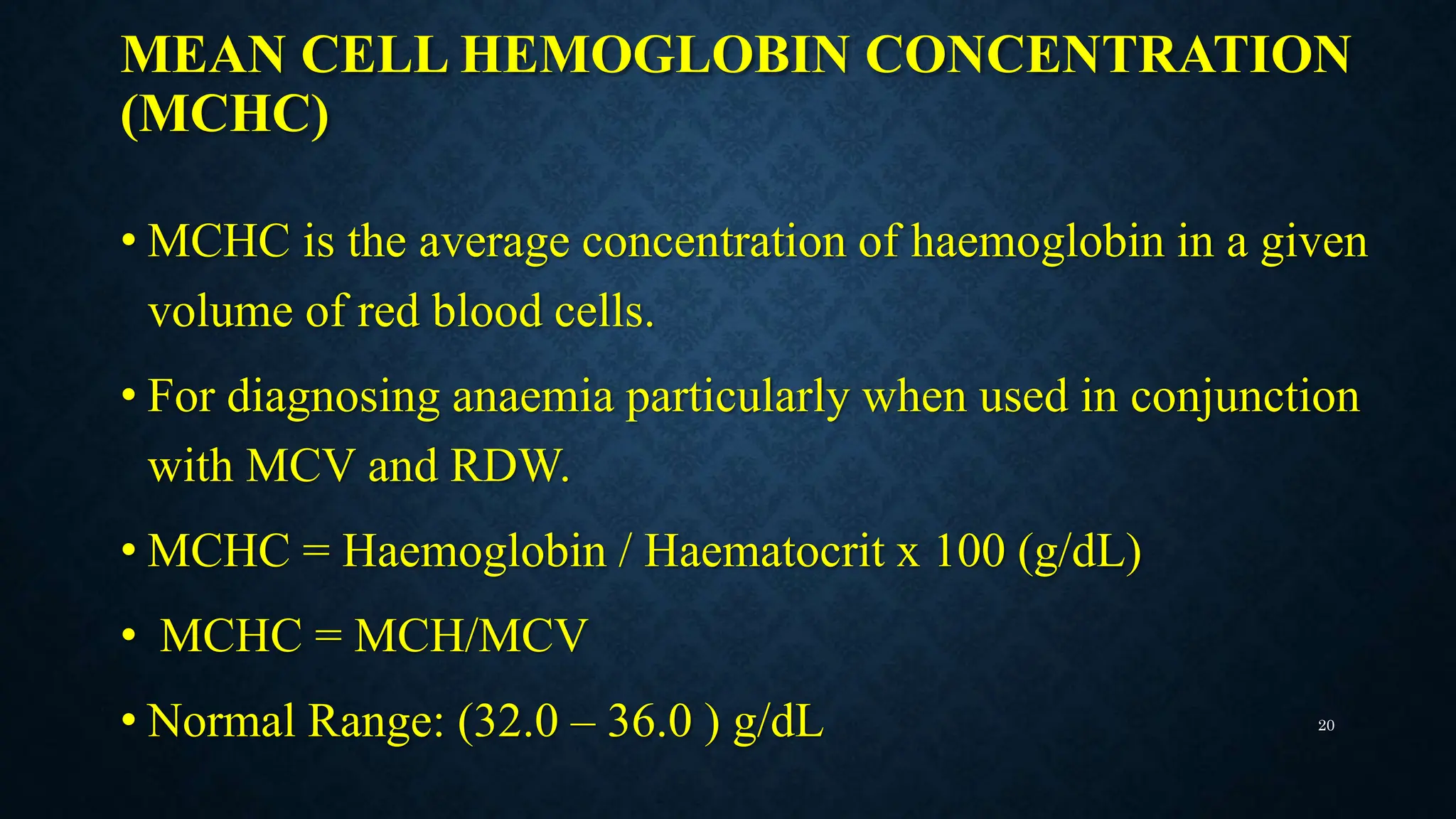 MEAN CELL HEMOGLOBIN CONCENTRATION (MCHC)

• MCHC is the average concentration of haemoglobin in a given volume of red blood cells.

• For diagnosing anaemia particularly when used in conjunction with MCV and RDW.

• MCHC = Haemoglobin / Haematocrit x 100 (g/dL)

• MCHC = MCH/MCV

• Normal Range: (32.0 – 36.0 ) g/dL

20